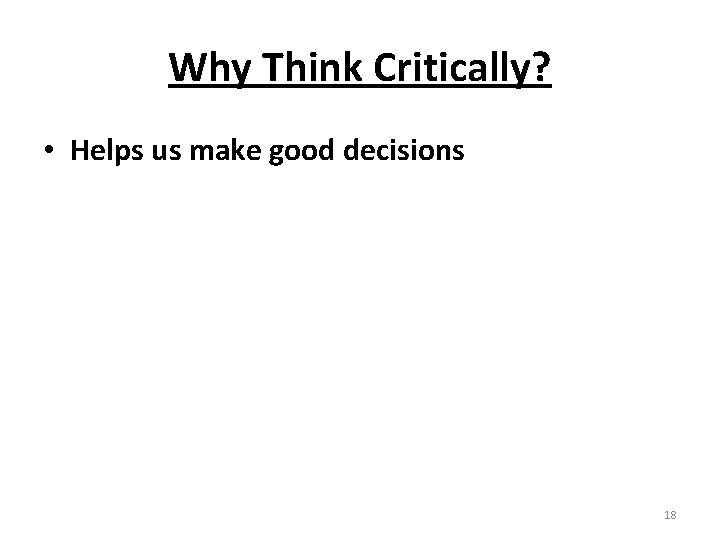 Why Think Critically?

• Helps us make good decisions

18